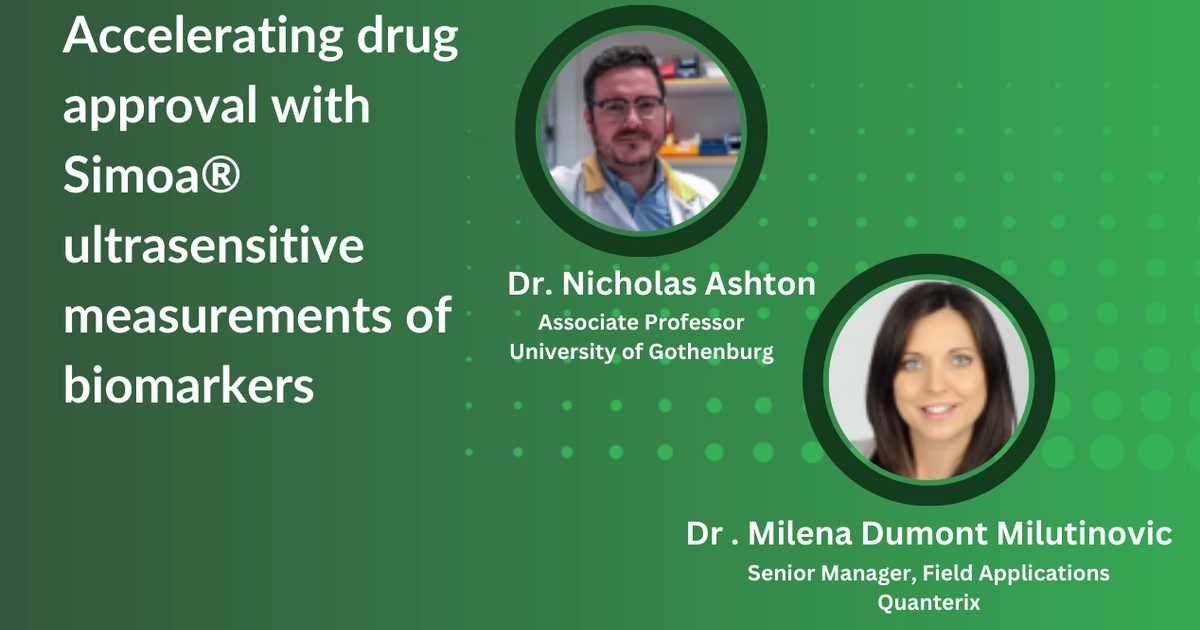 Accelerating drug approval with Simoa® ultrasensitive measurements of biomarkers

Dr. Nicholas Ashton
Associate Professor
University of Gothenburg

Dr . Milena Dumont Milutinovic
Senior Manager, Field Applications
Quanterix